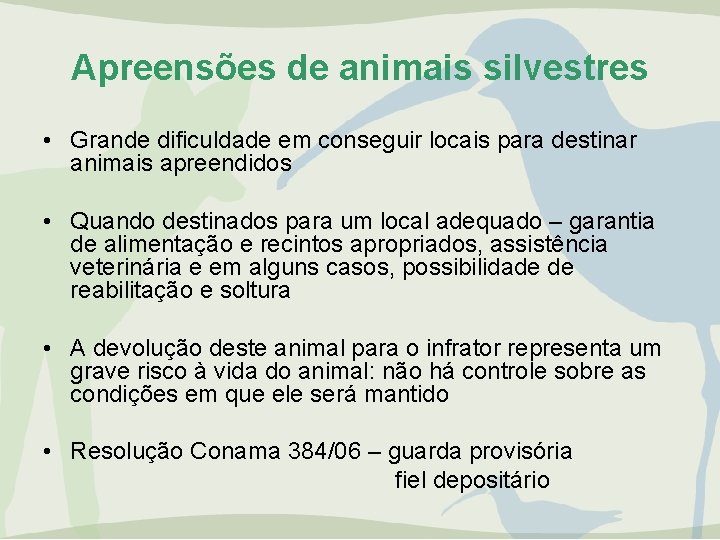 Apreensões de animais silvestres

• Grande dificuldade em conseguir locais para destinar animais apreendidos

• Quando destinados para um local adequado – garantia de alimentação e recintos apropriados, assistência veterinária e em alguns casos, possibilidade de reabilitação e soltura

• A devolução deste animal para o infrator representa um grave risco à vida do animal: não há controle sobre as condições em que ele será mantido

• Resolução Conama 384/06 – guarda provisória
fiel depositário